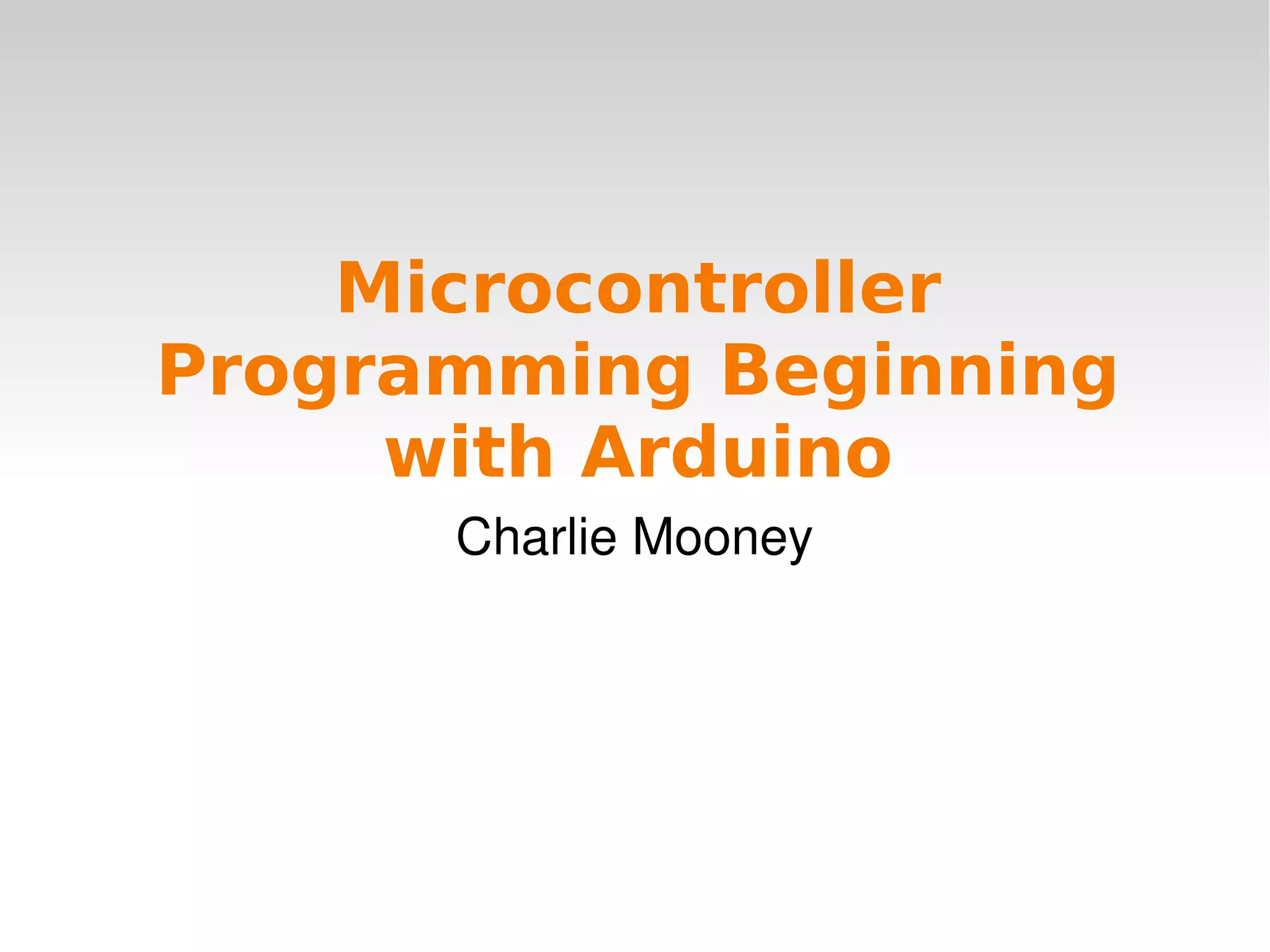 Microcontroller Programming Beginning with Arduino

Charlie Mooney